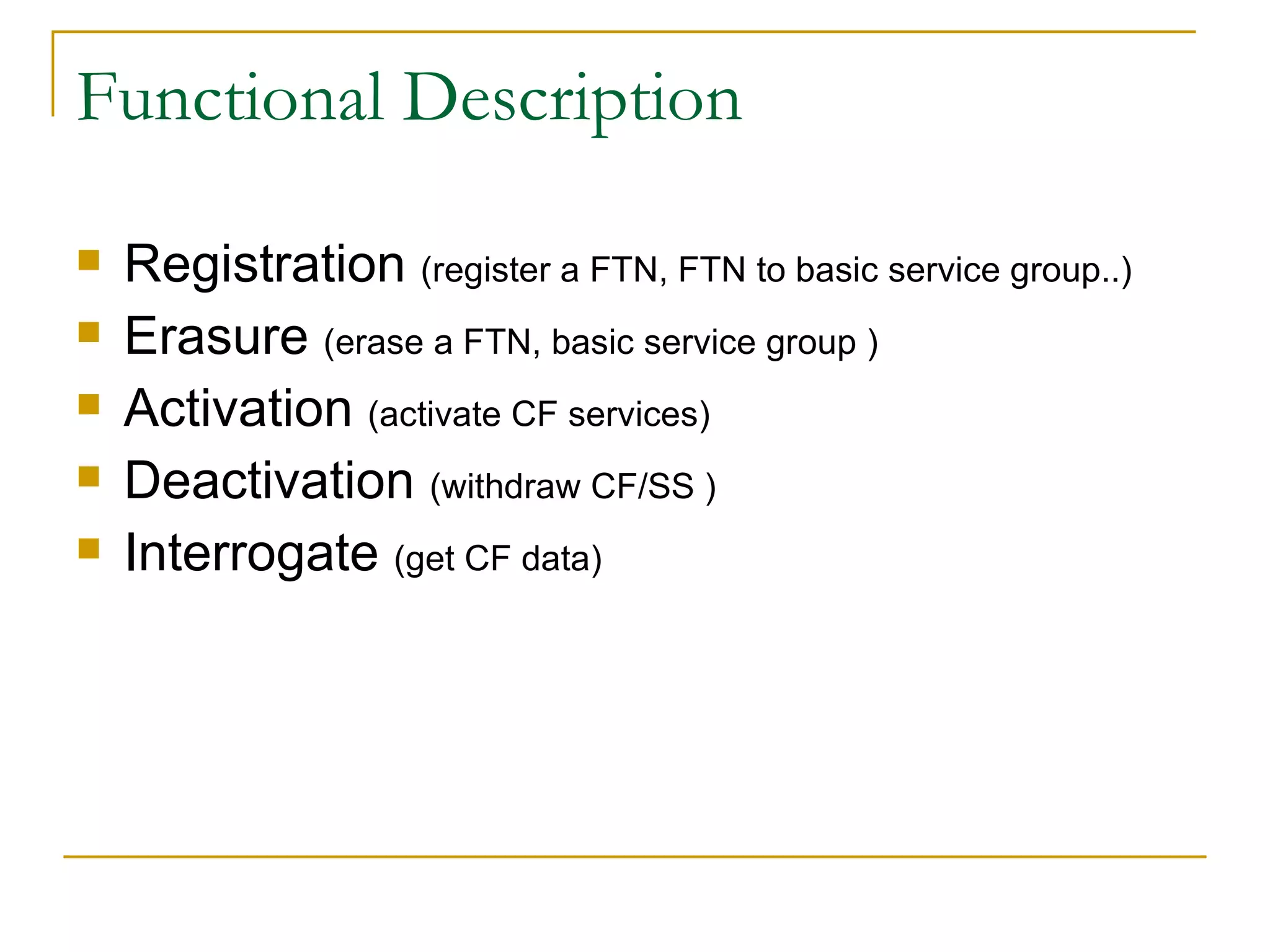 Functional Description

- Registration (register a FTN, FTN to basic service group..)
- Erasure (erase a FTN, basic service group )
- Activation (activate CF services)
- Deactivation (withdraw CF/SS )
- Interrogate (get CF data)